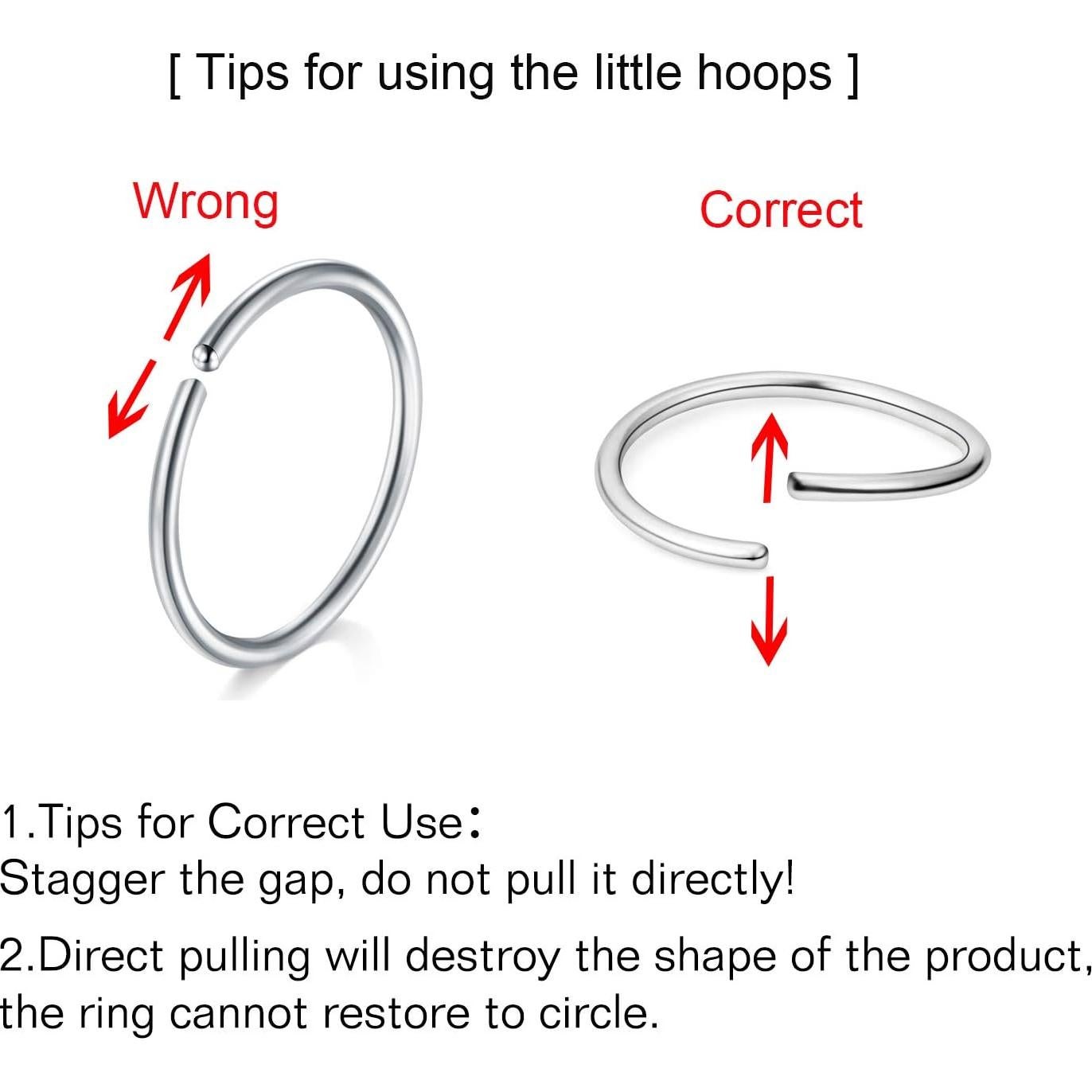 [ Tips for using the little hoops ]

Wrong

Correct

1.Tips for Correct Use:
Stagger the gap, do not pull it directly!

2.Direct pulling will destroy the shape of the product, the ring cannot restore to circle.